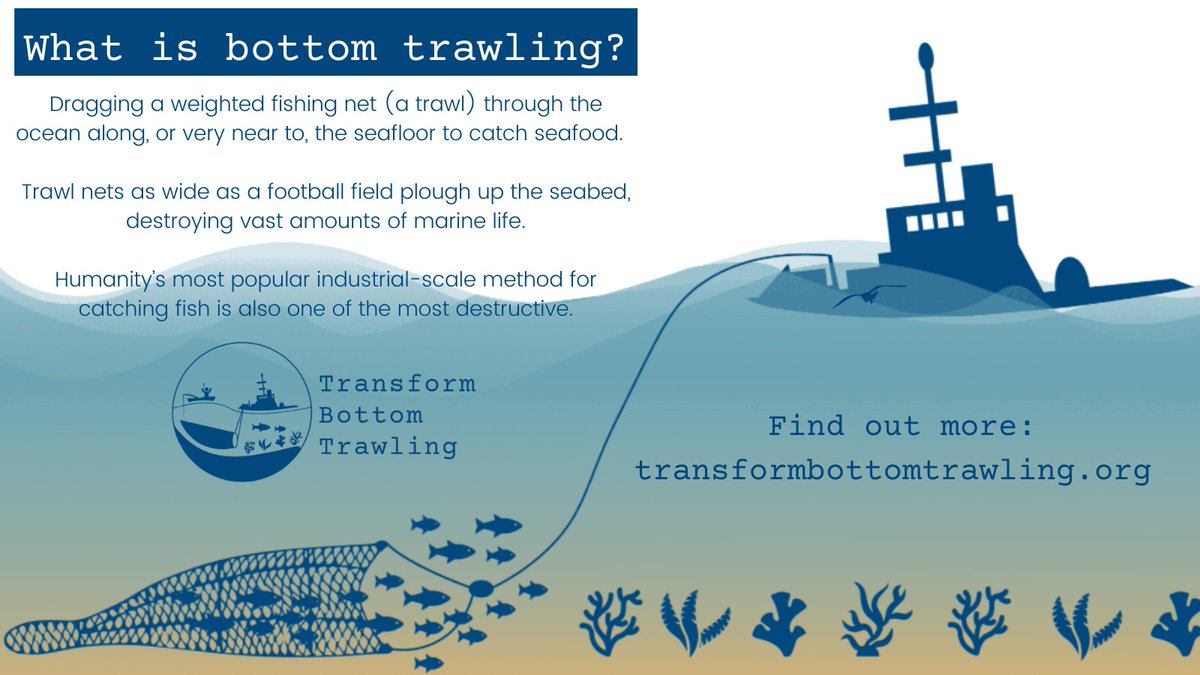 What is bottom trawling?

Dragging a weighted fishing net (a trawl) through the ocean along, or very near to, the seafloor to catch seafood.

Trawl nets as wide as a football field plough up the seabed, destroying vast amounts of marine life.

Humanity's most popular industrial-scale method for catching fish is also one of the most destructive.

Transform Bottom Trawling

Find out more:
transformbottomtrawling.org